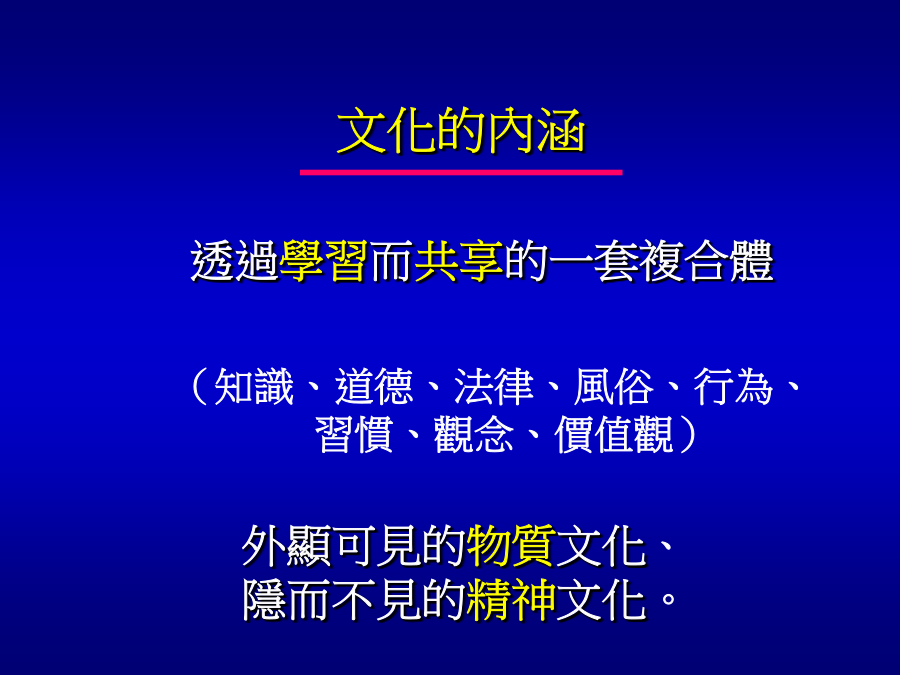 文化的內涵

透過學習而共享的一套複合體

（知識、道德、法律、風俗、行為、習慣、觀念、價值觀）

外顯可見的物質文化、
隱而不見的精神文化。